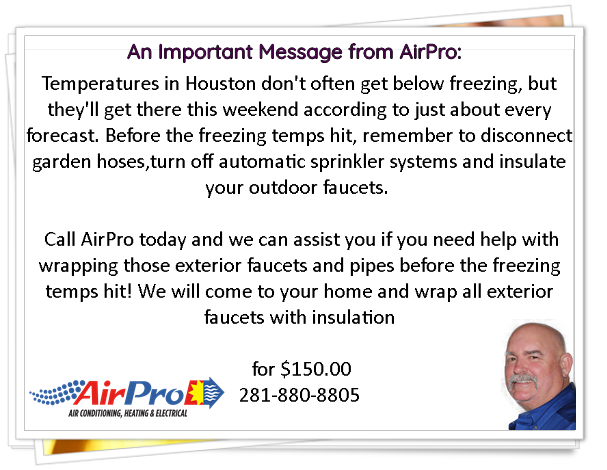 An Important Message from AirPro:

Temperatures in Houston don't often get below freezing, but they'll get there this weekend according to just about every forecast. Before the freezing temps hit, remember to disconnect garden hoses,turn off automatic sprinkler systems and insulate your outdoor faucets.

Call AirPro today and we can assist you if you need help with wrapping those exterior faucets and pipes before the freezing temps hit! We will come to your home and wrap all exterior faucets with insulation

for $150.00
281-880-8805

AirPro
AIR CONDITIONING, HEATING & ELECTRICAL